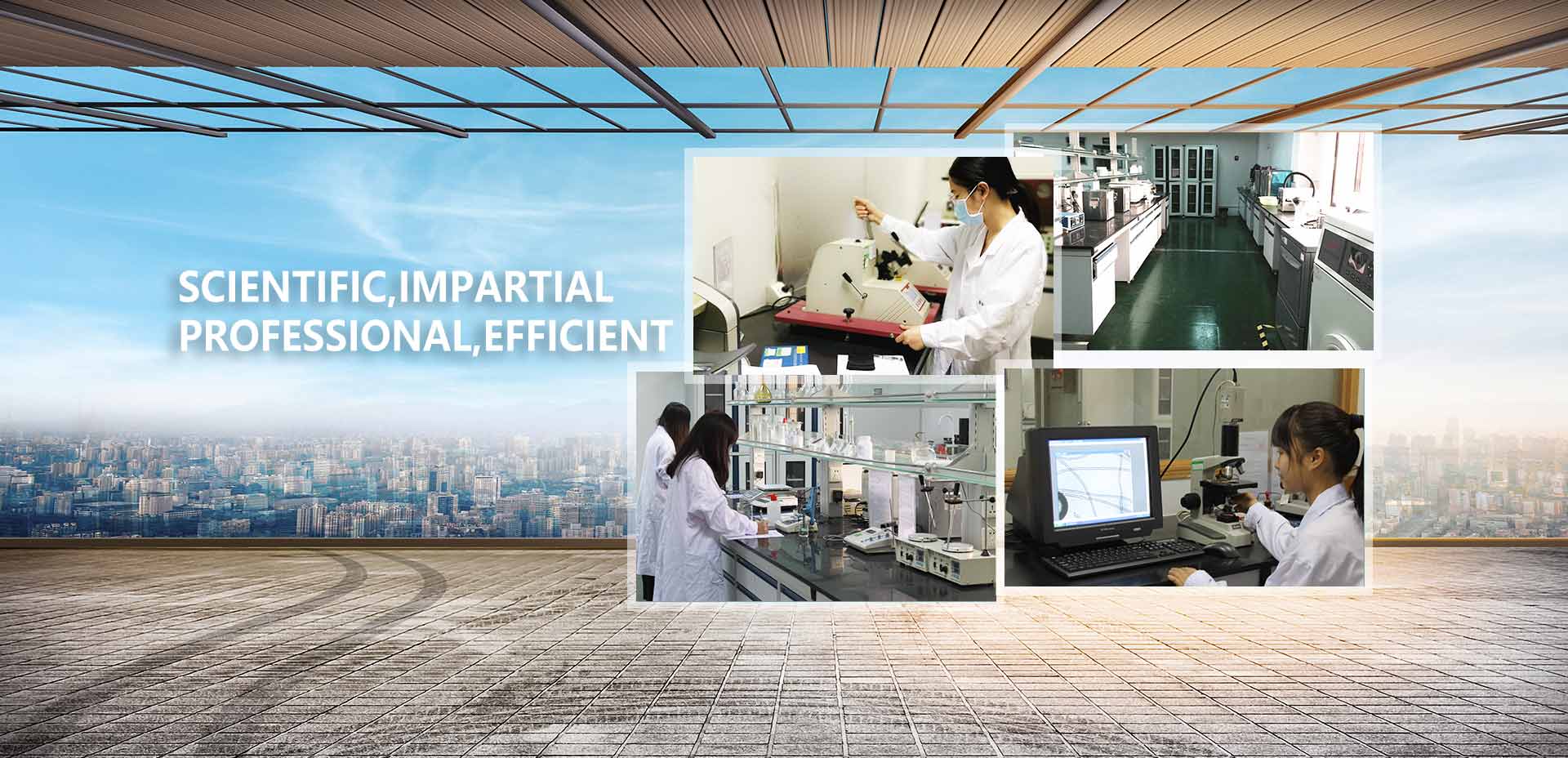 SCIENTIFIC,IMPARTIAL
PROFESSIONAL,EFFICIENT